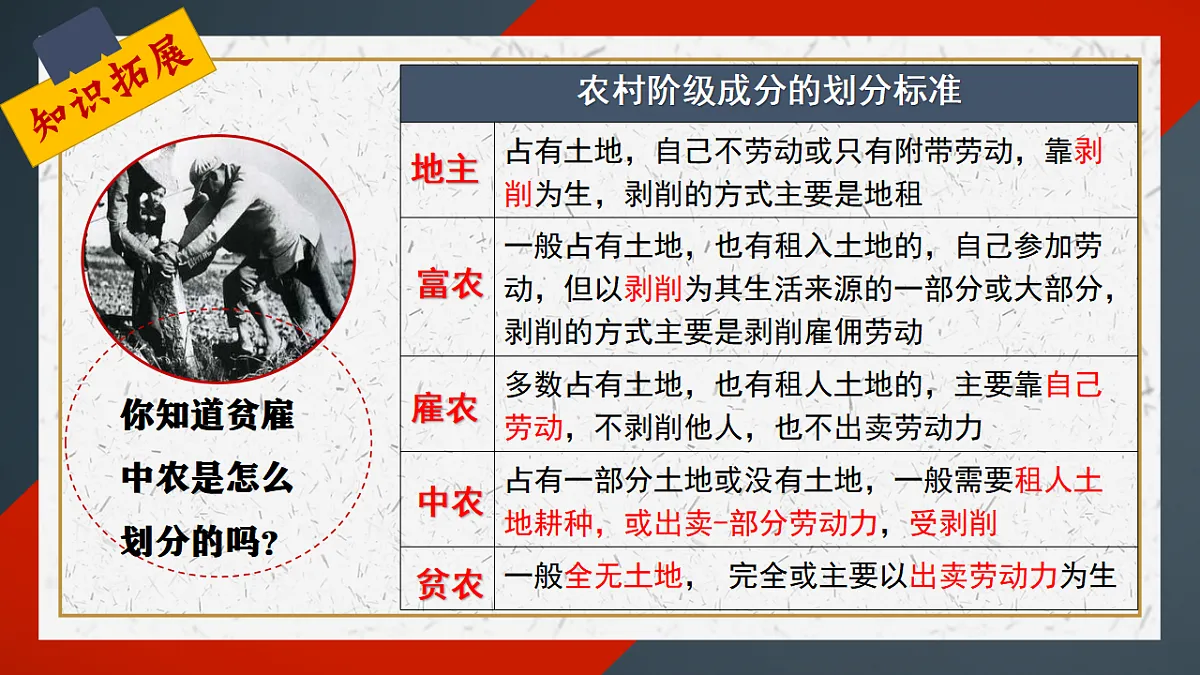 知识拓展

你知道贫雇中农是怎么划分的吗？

| 农村阶级成分的划分标准 | |
|---|---|
| 地主 | 占有土地，自己不劳动或只有附带劳动，靠剥削为生，剥削的方式主要是地租 |
| 富农 | 一般占有土地，也有租入土地的，自己参加劳动，但以剥削为其生活来源的一部分或大部分，剥削的方式主要是剥削雇佣劳动 |
| 雇农 | 多数占有土地，也有租人土地的，主要靠自己劳动，不剥削他人，也不出卖劳动力 |
| 中农 | 占有一部分土地或没有土地，一般需要租人土地耕种，或出卖-部分劳动力，受剥削 |
| 贫农 | 一般全无土地， 完全或主要以出卖劳动力为生 |